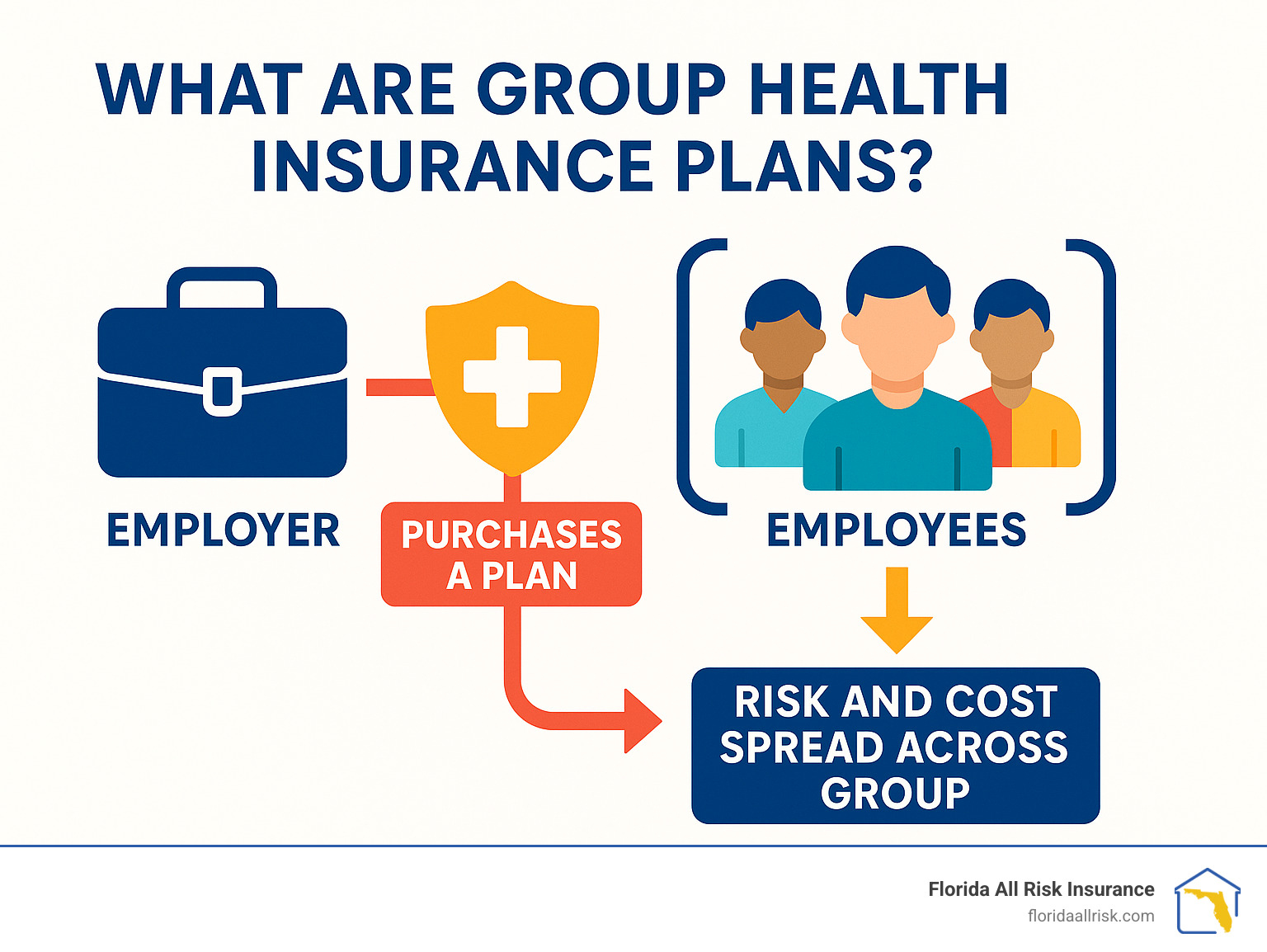 WHAT ARE GROUP HEALTH INSURANCE PLANS?

EMPLOYER

PURCHASES A PLAN

EMPLOYEES

RISK AND COST SPREAD ACROSS GROUP

Florida All Risk Insurance
floridaallrisk.com